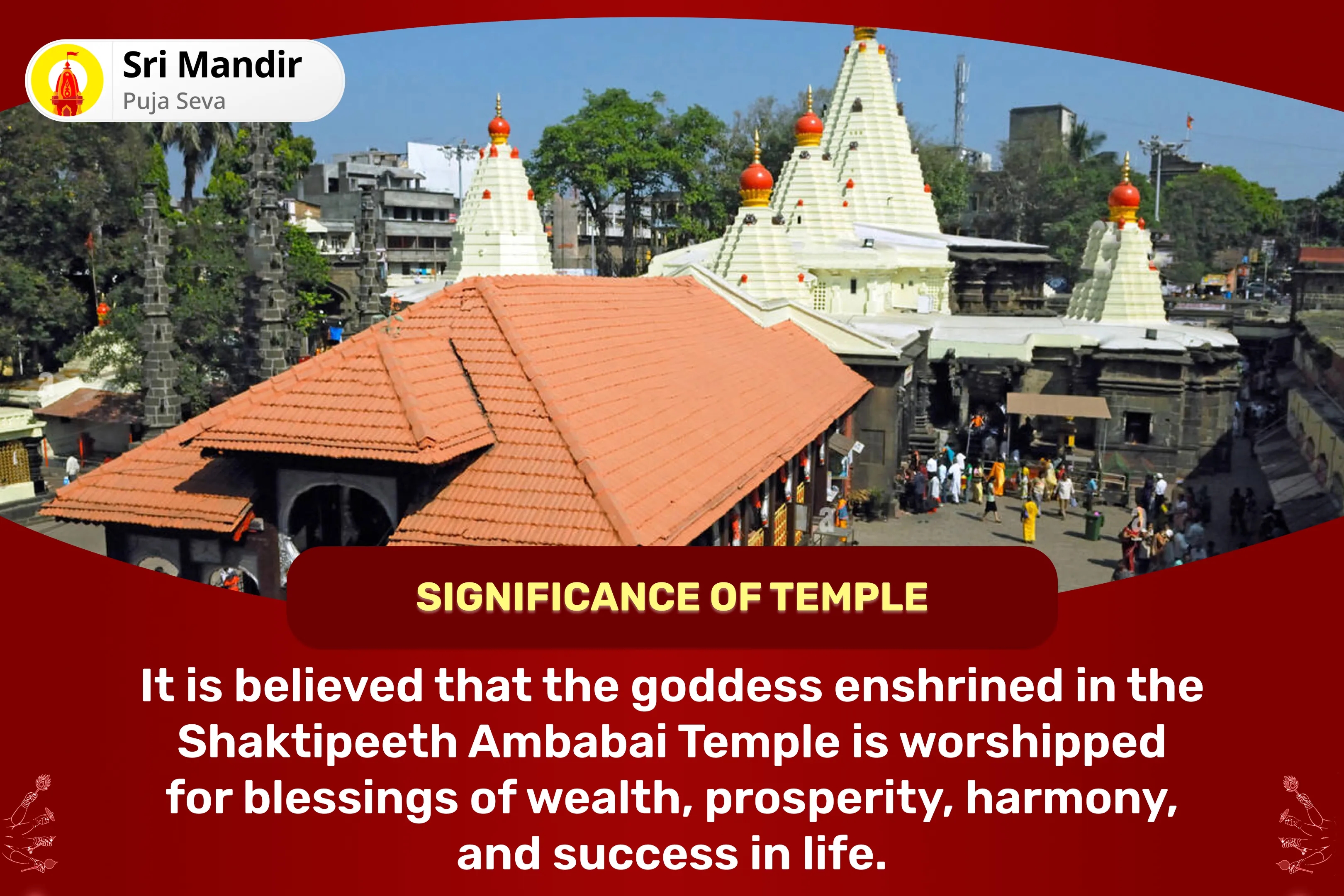 Sri Mandir
Puja Seva

SIGNIFICANCE OF TEMPLE

It is believed that the goddess enshrined in the Shaktipeeth Ambabai Temple is worshipped for blessings of wealth, prosperity, harmony, and success in life.